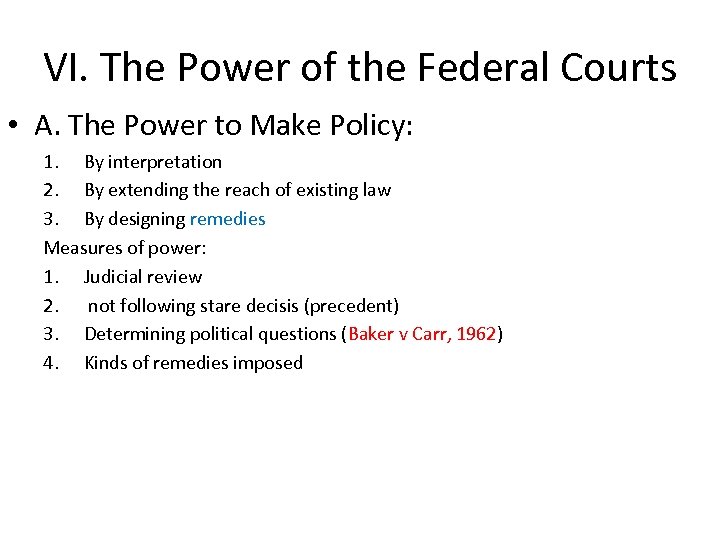 VI. The Power of the Federal Courts

• A. The Power to Make Policy:

1. By interpretation
2. By extending the reach of existing law
3. By designing remedies

Measures of power:

1. Judicial review
2. not following stare decisis (precedent)
3. Determining political questions (Baker v Carr, 1962)
4. Kinds of remedies imposed